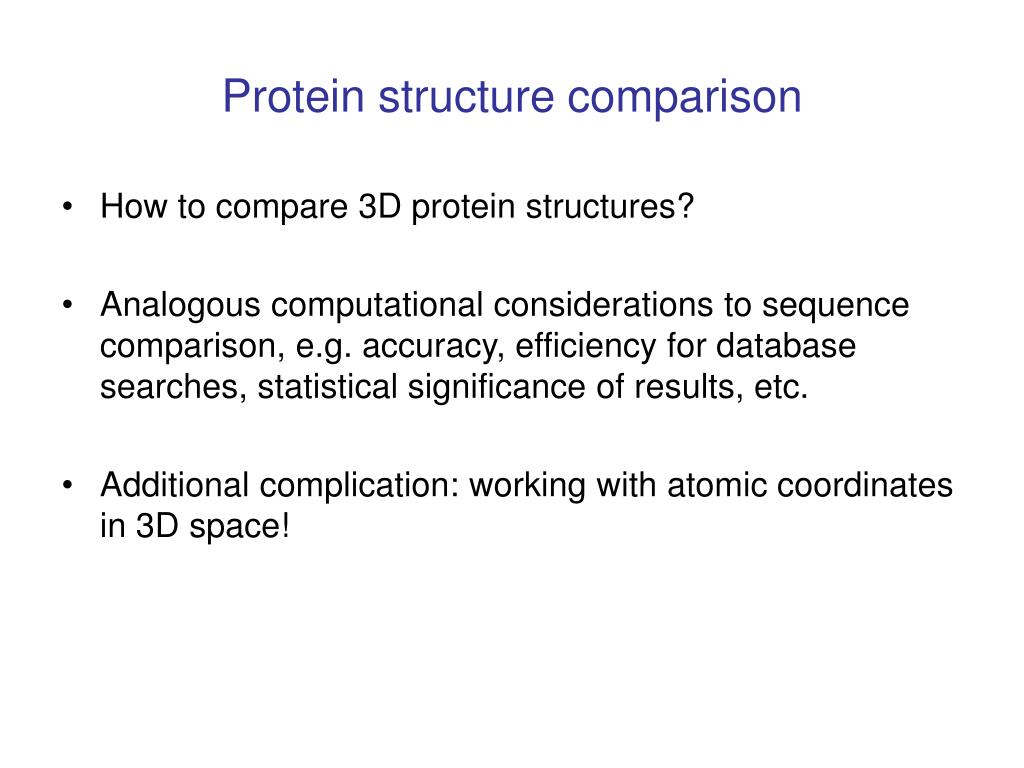 Protein structure comparison

• How to compare 3D protein structures?

• Analogous computational considerations to sequence comparison, e.g. accuracy, efficiency for database searches, statistical significance of results, etc.

• Additional complication: working with atomic coordinates in 3D space!